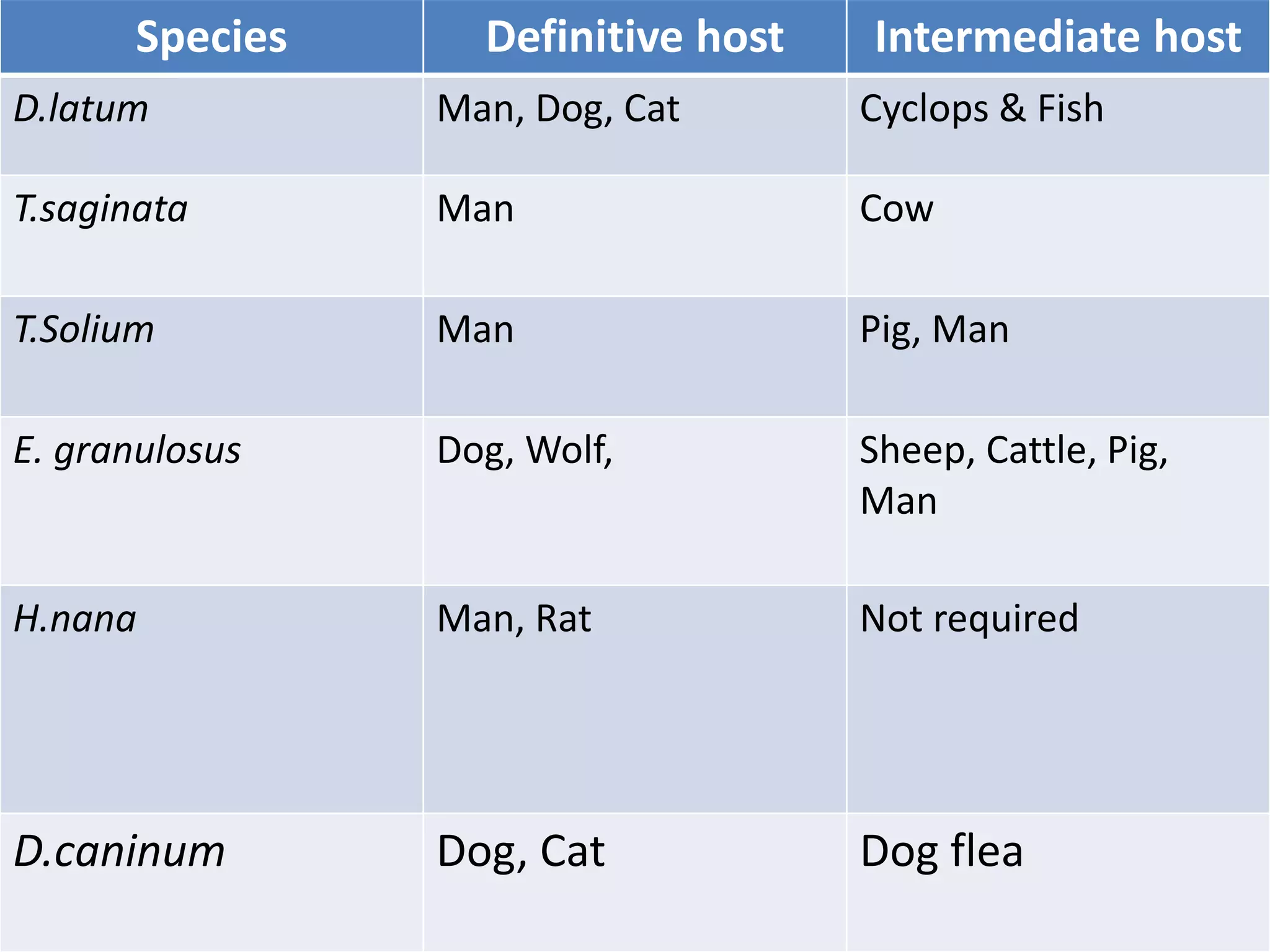 | Species | Definitive host | Intermediate host |
|---|---|---|
| D.latum | Man, Dog, Cat | Cyclops & Fish |
| T.saginata | Man | Cow |
| T.Solium | Man | Pig, Man |
| E. granulosus | Dog, Wolf, | Sheep, Cattle, Pig, Man |
| H.nana | Man, Rat | Not required |
| D.caninum | Dog, Cat | Dog flea |